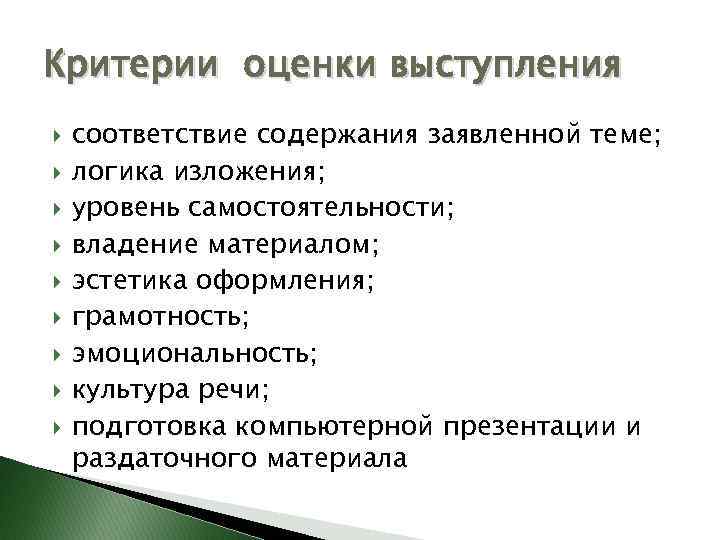 Критерии оценки выступления

- соответствие содержания заявленной теме;
- логика изложения;
- уровень самостоятельности;
- владение материалом;
- эстетика оформления;
- грамотность;
- эмоциональность;
- культура речи;
- подготовка компьютерной презентации и раздаточного материала